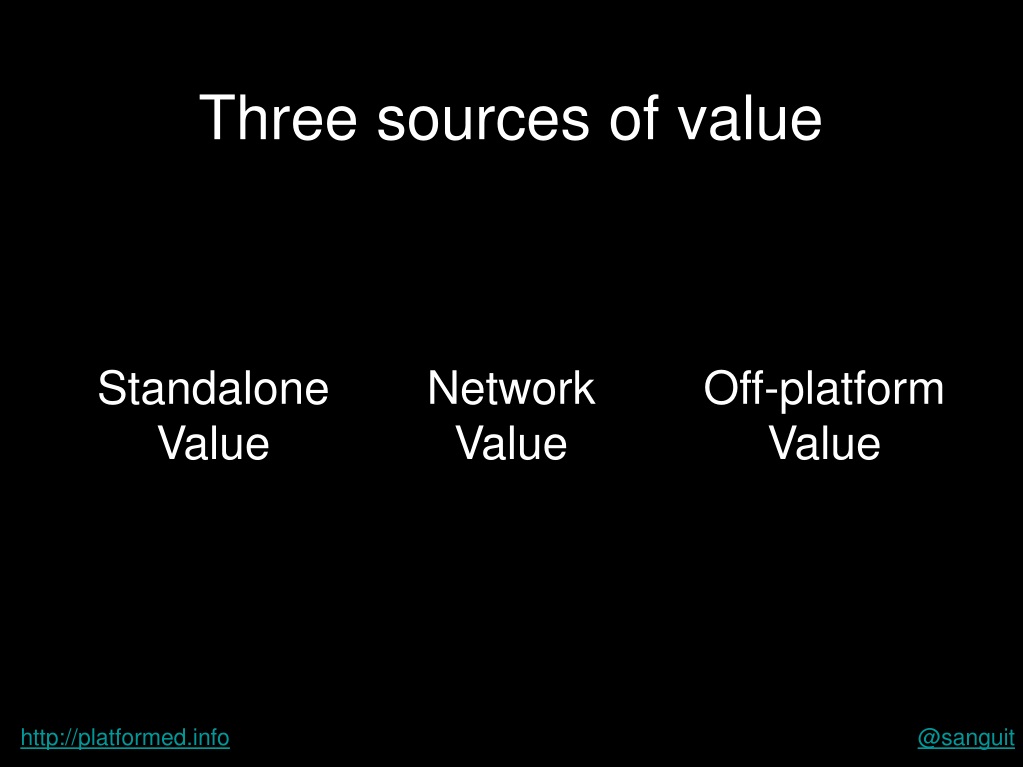 Three sources of value

Standalone Value

Network Value

Off-platform Value

http://platformed.info

@sanguit